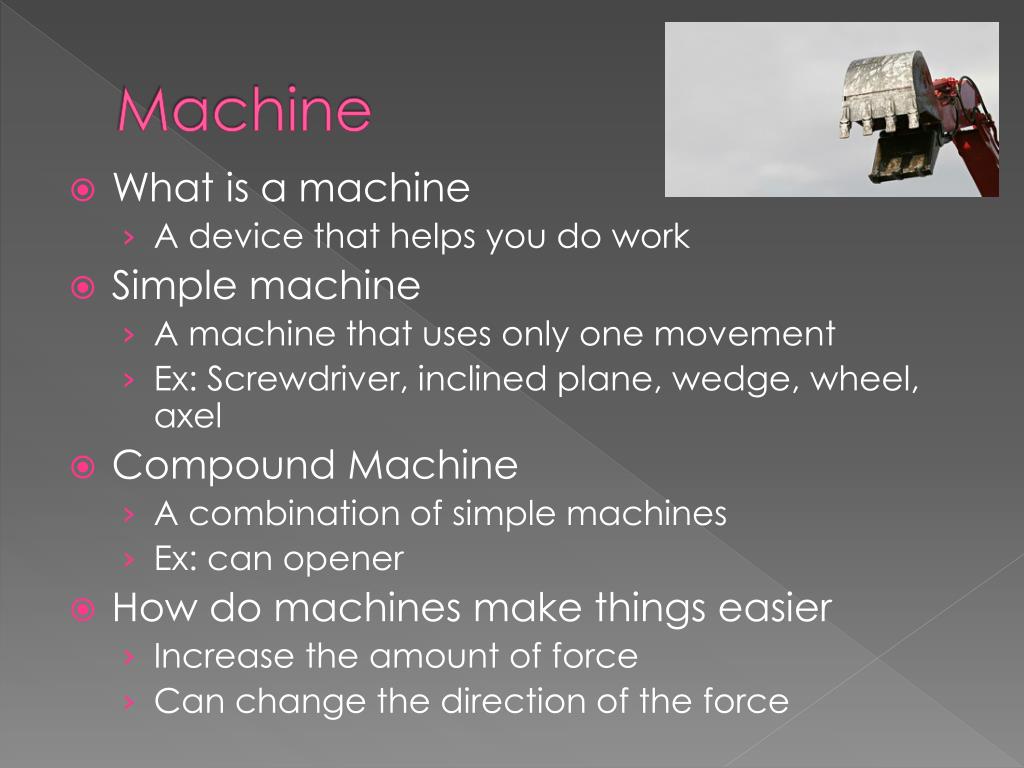 Machine

What is a machine
› A device that helps you do work

Simple machine
› A machine that uses only one movement
› Ex: Screwdriver, inclined plane, wedge, wheel, axel

Compound Machine
› A combination of simple machines
› Ex: can opener

How do machines make things easier
› Increase the amount of force
› Can change the direction of the force